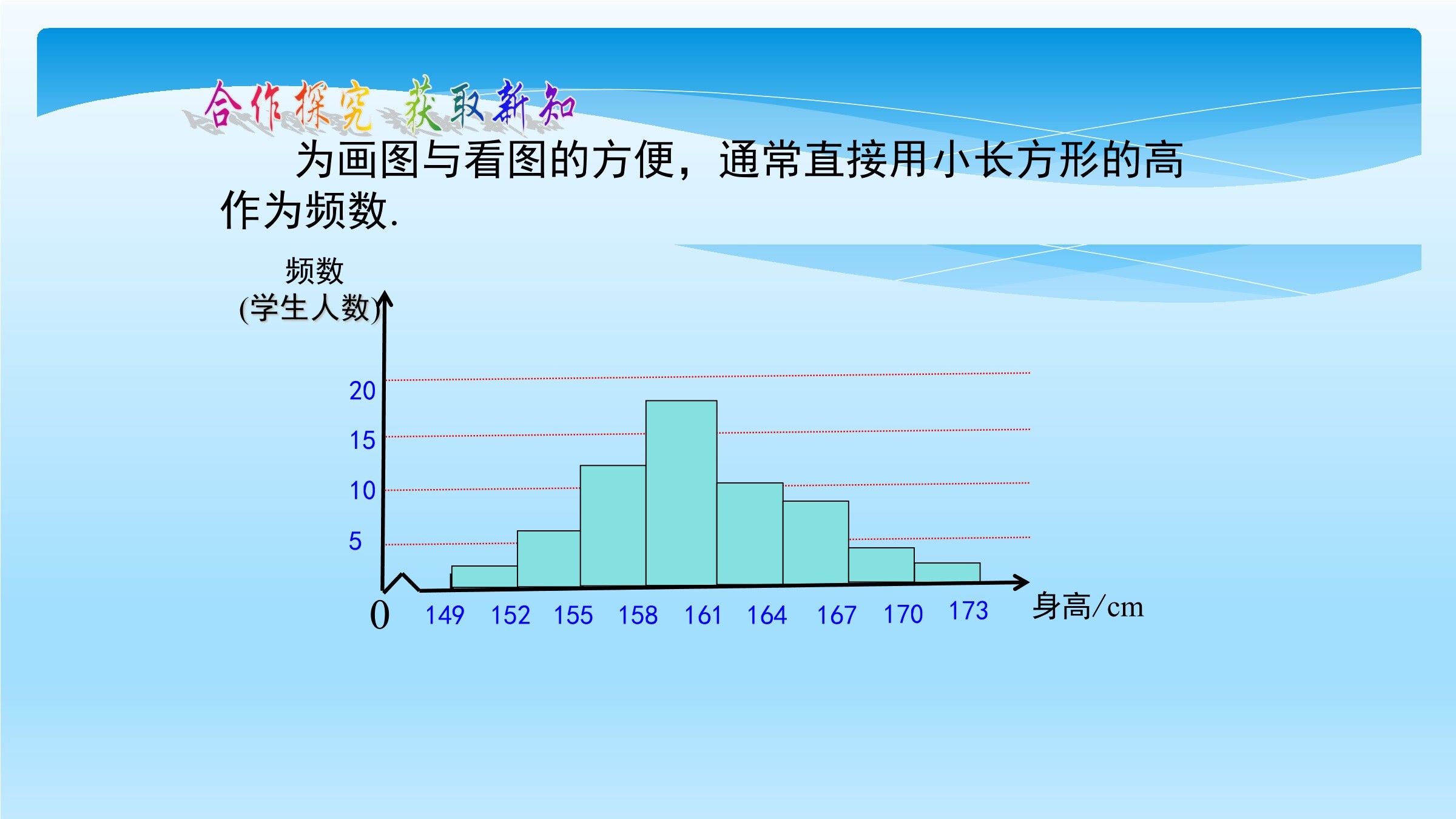 合作探究 获取新知

为画图与看图的方便，通常直接用小长方形的高作为频数.

频数
(学生人数)

20
15
10
5
0
149 152 155 158 161 164 167 170 173
身高/cm